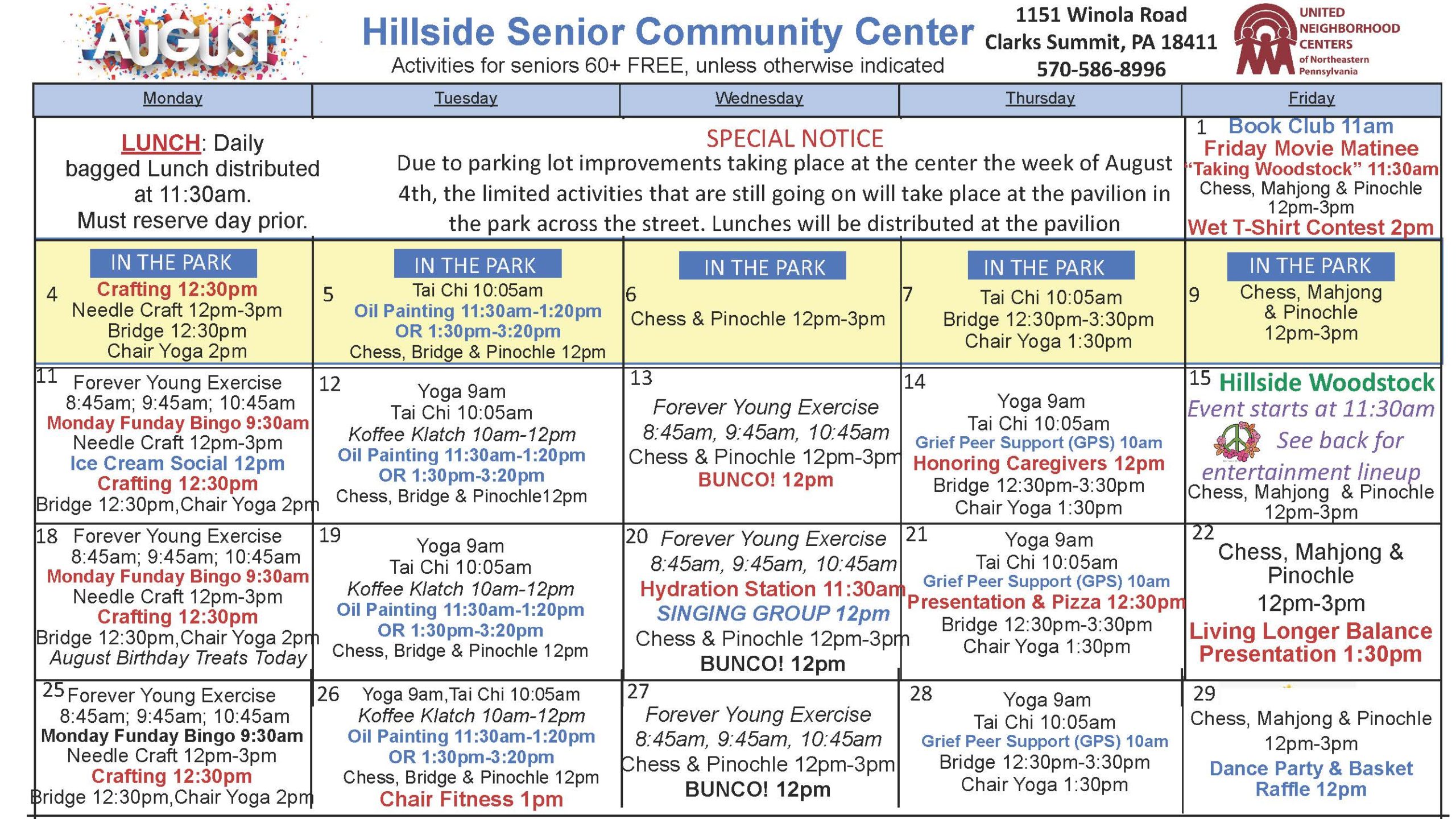 AUGUST

Hillside Senior Community Center
Activities for seniors 60+ FREE, unless otherwise indicated

1151 Winola Road
Clarks Summit, PA 18411
570-586-8996

UNITED NEIGHBORHOOD CENTERS of Northeastern Pennsylvania

| Monday | Tuesday | Wednesday | Thursday | Friday |
|---|---|---|---|---|
| LUNCH: Daily bagged Lunch distributed at 11:30am. Must reserve day prior. | SPECIAL NOTICE Due to parking lot improvements taking place at the center the week of August 4th, the limited activities that are still going on will take place at the pavilion in the park across the street. Lunches will be distributed at the pavilion | | | 1 Book Club 11am Friday Movie Matinee "Taking Woodstock" 11:30am Chess, Mahjong & Pinochle 12pm-3pm Wet T-Shirt Contest 2pm |
| IN THE PARK 4 Crafting 12:30pm Needle Craft 12pm-3pm Bridge 12:30pm Chair Yoga 2pm | IN THE PARK 5 Tai Chi 10:05am Oil Painting 11:30am-1:20pm OR 1:30pm-3:20pm Chess, Bridge & Pinochle 12pm | IN THE PARK 6 Chess & Pinochle 12pm-3pm | IN THE PARK 7 Tai Chi 10:05am Bridge 12:30pm-3:30pm Chair Yoga 1:30pm | IN THE PARK 9 Chess, Mahjong & Pinochle 12pm-3pm |
| 11 Forever Young Exercise 8:45am; 9:45am; 10:45am Monday Funday Bingo 9:30am Needle Craft 12pm-3pm Ice Cream Social 12pm Crafting 12:30pm Bridge 12:30pm,Chair Yoga 2pm | 12 Yoga 9am Tai Chi 10:05am Koffee Klatch 10am-12pm Oil Painting 11:30am-1:20pm OR 1:30pm-3:20pm Chess, Bridge & Pinochle12pm | 13 Forever Young Exercise 8:45am, 9:45am, 10:45am Chess & Pinochle 12pm-3pm BUNCO! 12pm | 14 Yoga 9am Tai Chi 10:05am Grief Peer Support (GPS) 10am Honoring Caregivers 12pm Bridge 12:30pm-3:30pm Chair Yoga 1:30pm | 15 Hillside Woodstock Event starts at 11:30am See back for entertainment lineup Chess, Mahjong & Pinochle 12pm-3pm |
| 18 Forever Young Exercise 8:45am; 9:45am; 10:45am Monday Funday Bingo 9:30am Needle Craft 12pm-3pm Crafting 12:30pm Bridge 12:30pm,Chair Yoga 2pm August Birthday Treats Today | 19 Yoga 9am Tai Chi 10:05am Koffee Klatch 10am-12pm Oil Painting 11:30am-1:20pm OR 1:30pm-3:20pm Chess, Bridge & Pinochle 12pm | 20 Forever Young Exercise 8:45am, 9:45am, 10:45am Hydration Station 11:30am SINGING GROUP 12pm Chess & Pinochle 12pm-3pm BUNCO! 12pm | 21 Yoga 9am Tai Chi 10:05am Grief Peer Support (GPS) 10am Presentation & Pizza 12:30pm Bridge 12:30pm-3:30pm Chair Yoga 1:30pm | 22 Chess, Mahjong & Pinochle 12pm-3pm Living Longer Balance Presentation 1:30pm |
| 25 Forever Young Exercise 8:45am; 9:45am; 10:45am Monday Funday Bingo 9:30am Needle Craft 12pm-3pm Crafting 12:30pm Bridge 12:30pm,Chair Yoga 2pm | 26 Yoga 9am,Tai Chi 10:05am Koffee Klatch 10am-12pm Oil Painting 11:30am-1:20pm OR 1:30pm-3:20pm Chess, Bridge & Pinochle 12pm Chair Fitness 1pm | 27 Forever Young Exercise 8:45am, 9:45am, 10:45am Chess & Pinochle 12pm-3pm BUNCO! 12pm | 28 Yoga 9am Tai Chi 10:05am Grief Peer Support (GPS) 10am Bridge 12:30pm-3:30pm Chair Yoga 1:30pm | 29 Chess, Mahjong & Pinochle 12pm-3pm Dance Party & Basket Raffle 12pm |